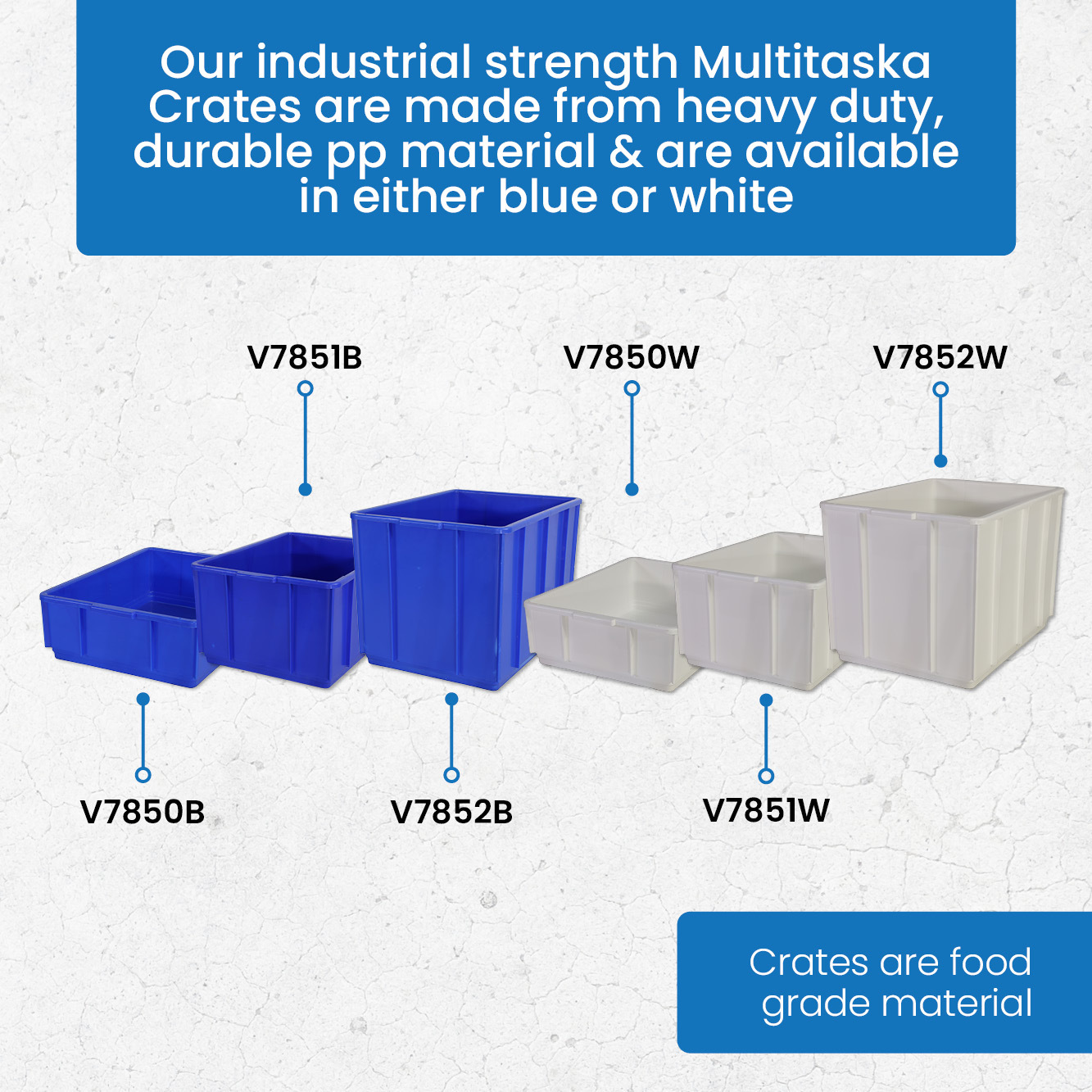 Our industrial strength Multitaska Crates are made from heavy duty, durable pp material & are available in either blue or white

V7851B

V7850W

V7852W

V7850B

V7852B

V7851W

Crates are food grade material